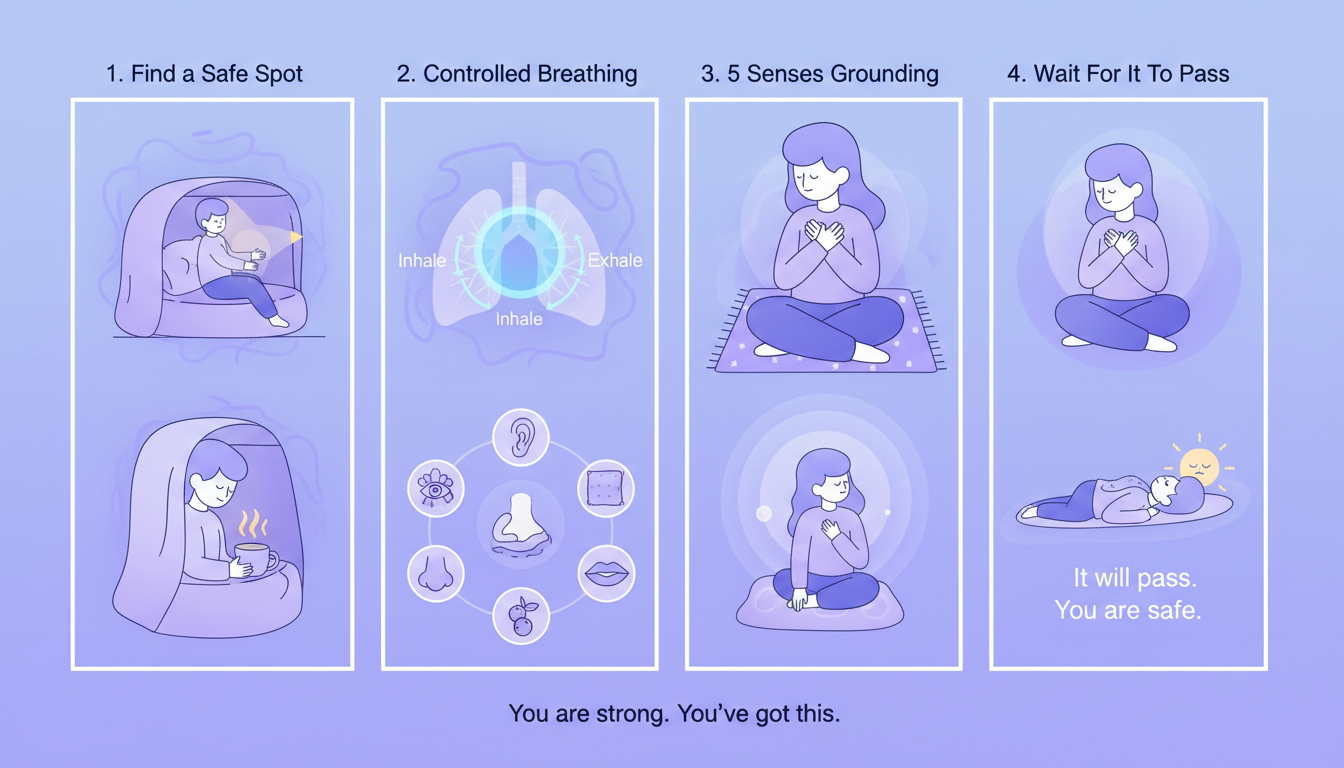 1. Find a Safe Spot

2. Controlled Breathing

Inhale

Exhale

Inhale

3. 5 Senses Grounding

4. Wait For It To Pass

It will pass.
You are safe.

You are strong. You've got this.